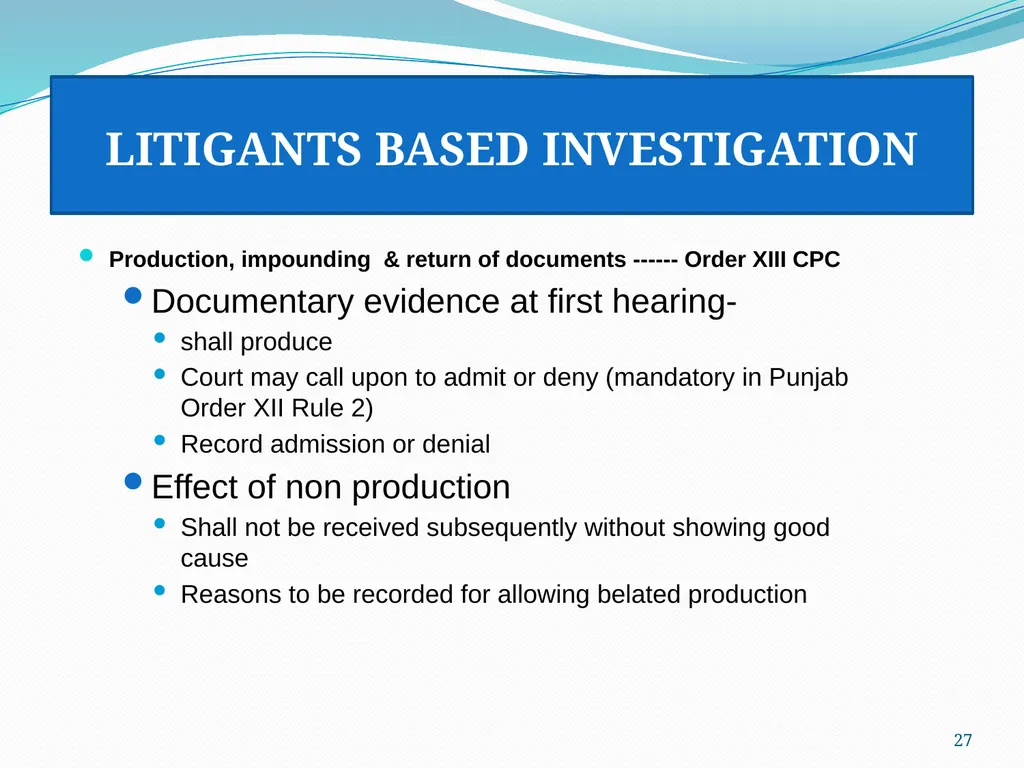 LITIGANTS BASED INVESTIGATION

Production, impounding & return of documents ------ Order XIII CPC

Documentary evidence at first hearing-

shall produce

Court may call upon to admit or deny (mandatory in Punjab Order XII Rule 2)

Record admission or denial

Effect of non production

Shall not be received subsequently without showing good cause

Reasons to be recorded for allowing belated production

27